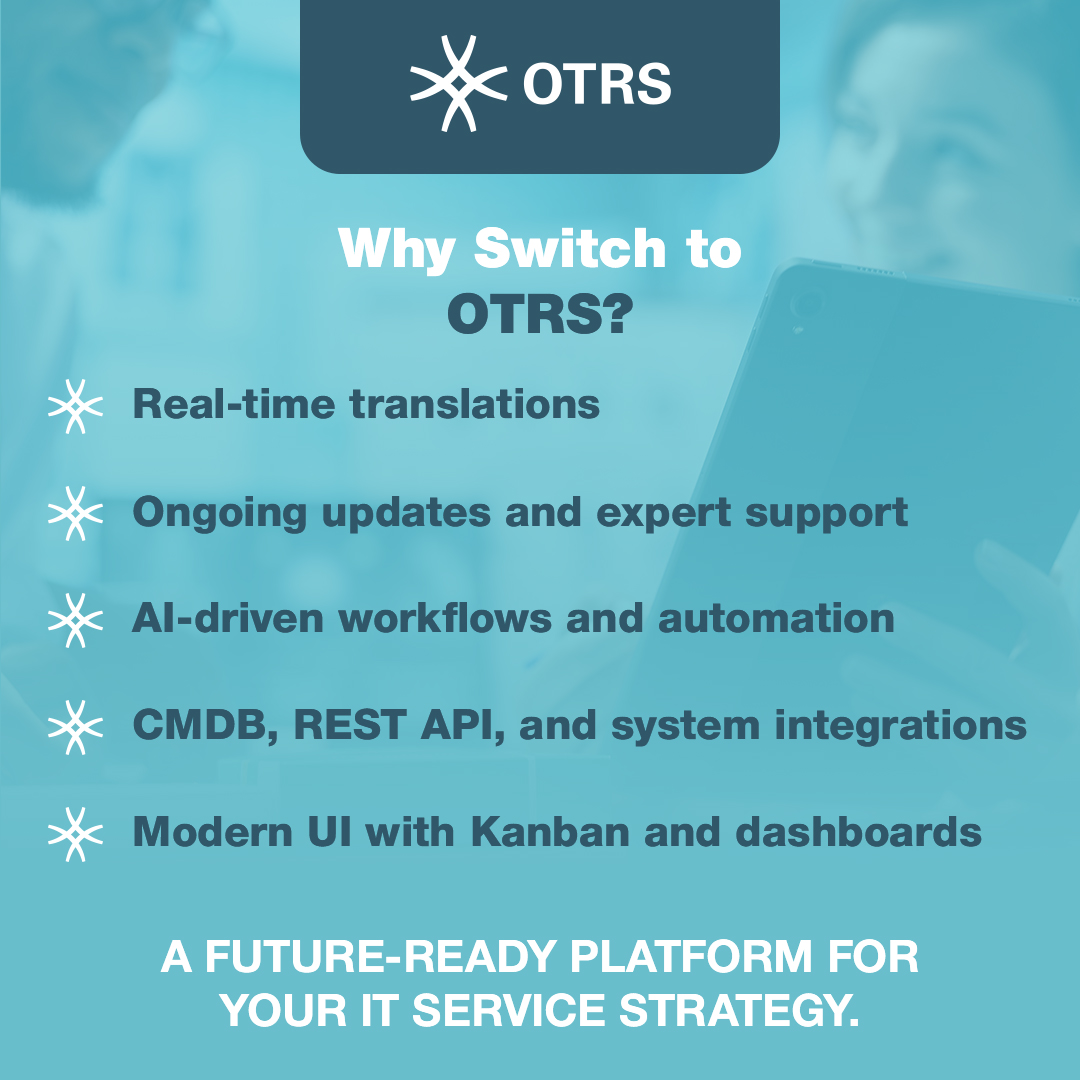 OTRS

Why Switch to OTRS?

Real-time translations

Ongoing updates and expert support

AI-driven workflows and automation

CMDB, REST API, and system integrations

Modern UI with Kanban and dashboards

A FUTURE-READY PLATFORM FOR YOUR IT SERVICE STRATEGY.